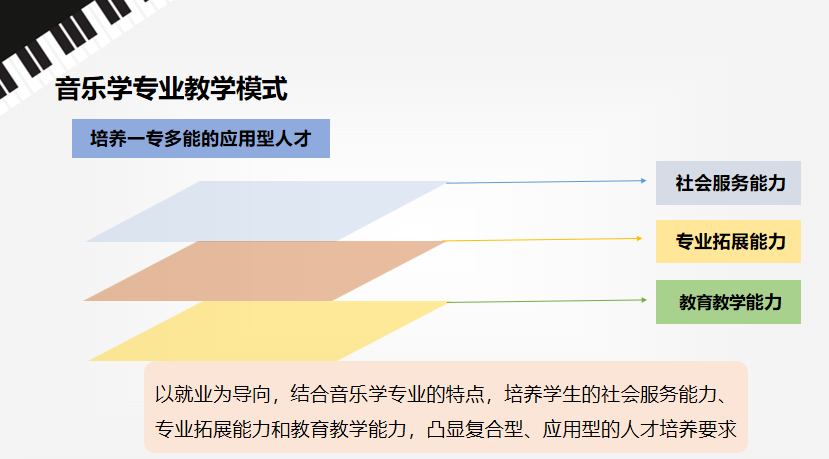 音乐学专业教学模式

培养一专多能的应用型人才

社会服务能力

专业拓展能力

教育教学能力

以就业为导向，结合音乐学专业的特点，培养学生的社会服务能力、专业拓展能力和教育教学能力，凸显复合型、应用型的人才培养要求